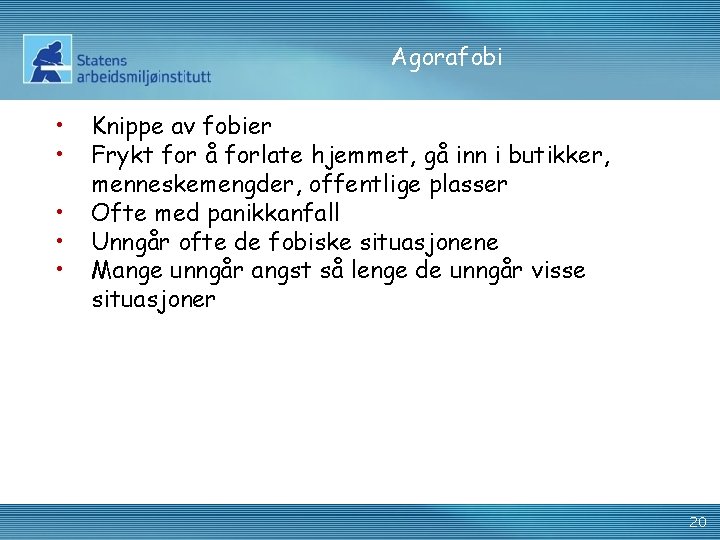 Statens arbeidsmiljøinstitutt

Agorafobi

• Knippe av fobier
• Frykt for å forlate hjemmet, gå inn i butikker, menneskemengder, offentlige plasser
• Ofte med panikkanfall
• Unngår ofte de fobiske situasjonene
• Mange unngår angst så lenge de unngår visse situasjoner

20